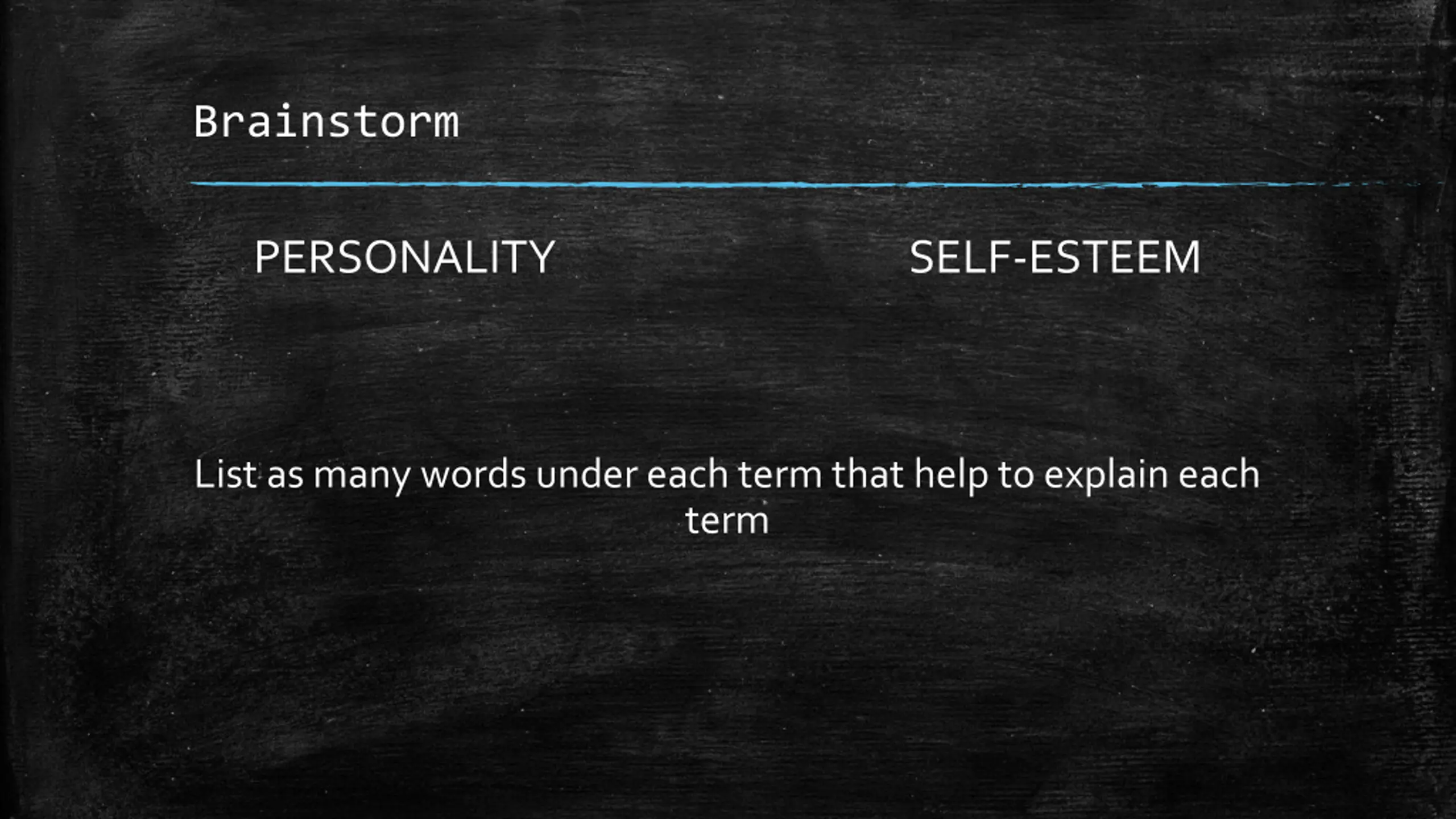 Brainstorm

PERSONALITY

SELF-ESTEEM

List as many words under each term that help to explain each term